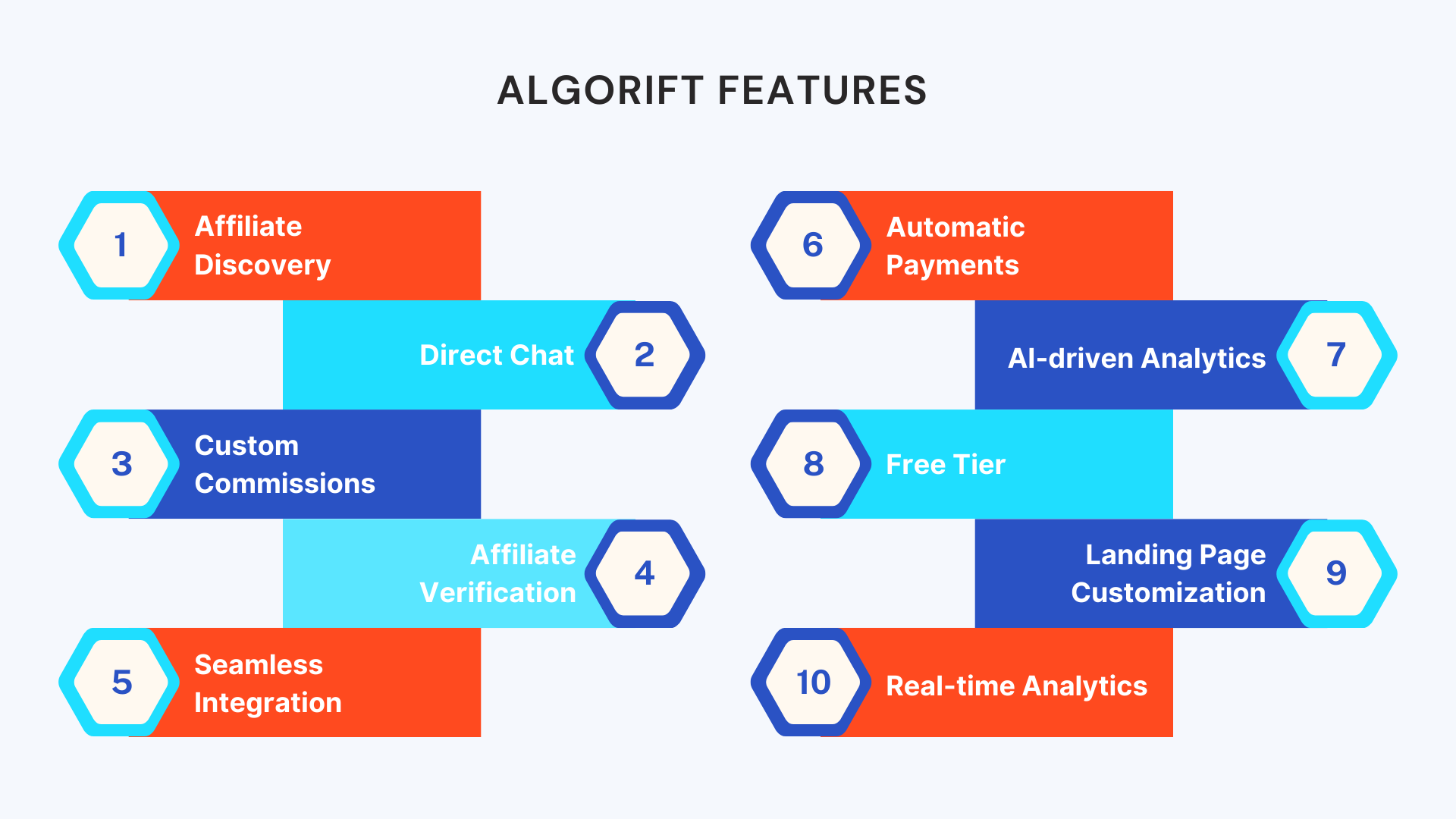 ALGORIFT FEATURES

1 Affiliate Discovery

Direct Chat 2

3 Custom Commissions

Affiliate Verification 4

5 Seamless Integration

6 Automatic Payments

AI-driven Analytics 7

8 Free Tier

Landing Page Customization 9

10 Real-time Analytics